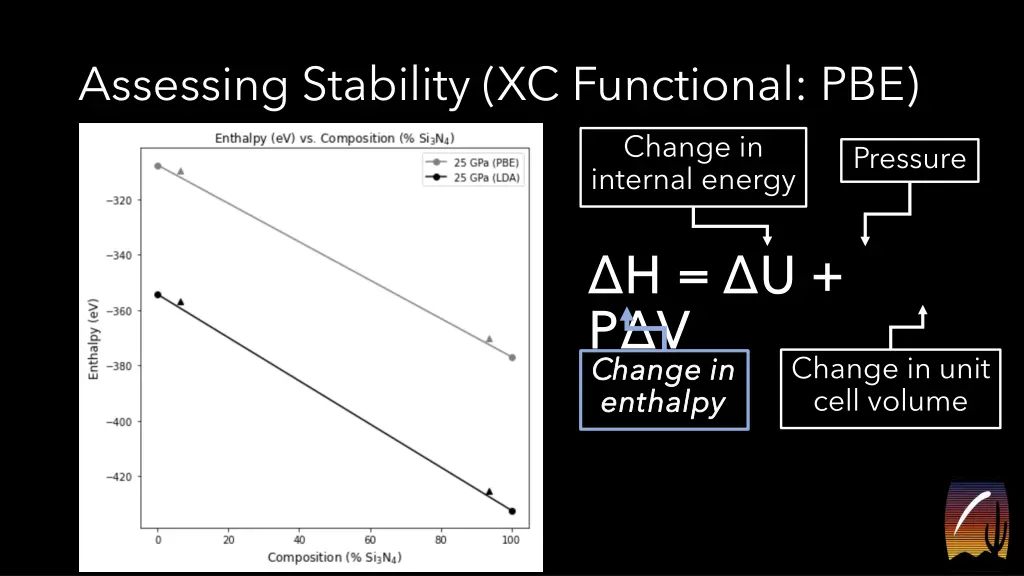 Assessing Stability (XC Functional: PBE)

Enthalpy (eV) vs. Composition (% $Si_3N_4$)

25 GPa (PBE)
25 GPa (LDA)

Enthalpy (eV)

−320
−340
−360
−380
−400
−420

0
20
40
60
80
100

Composition (% $Si_3N_4$)

Change in internal energy

Pressure

$\Delta H = \Delta U + P\Delta V$

Change in enthalpy

Change in unit cell volume